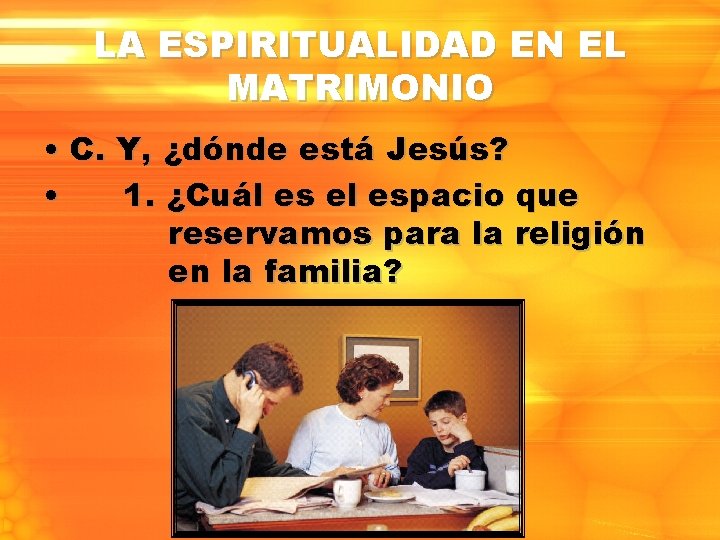 LA ESPIRITUALIDAD EN EL MATRIMONIO

• C. Y, ¿dónde está Jesús?
• 1. ¿Cuál es el espacio que reservamos para la religión en la familia?